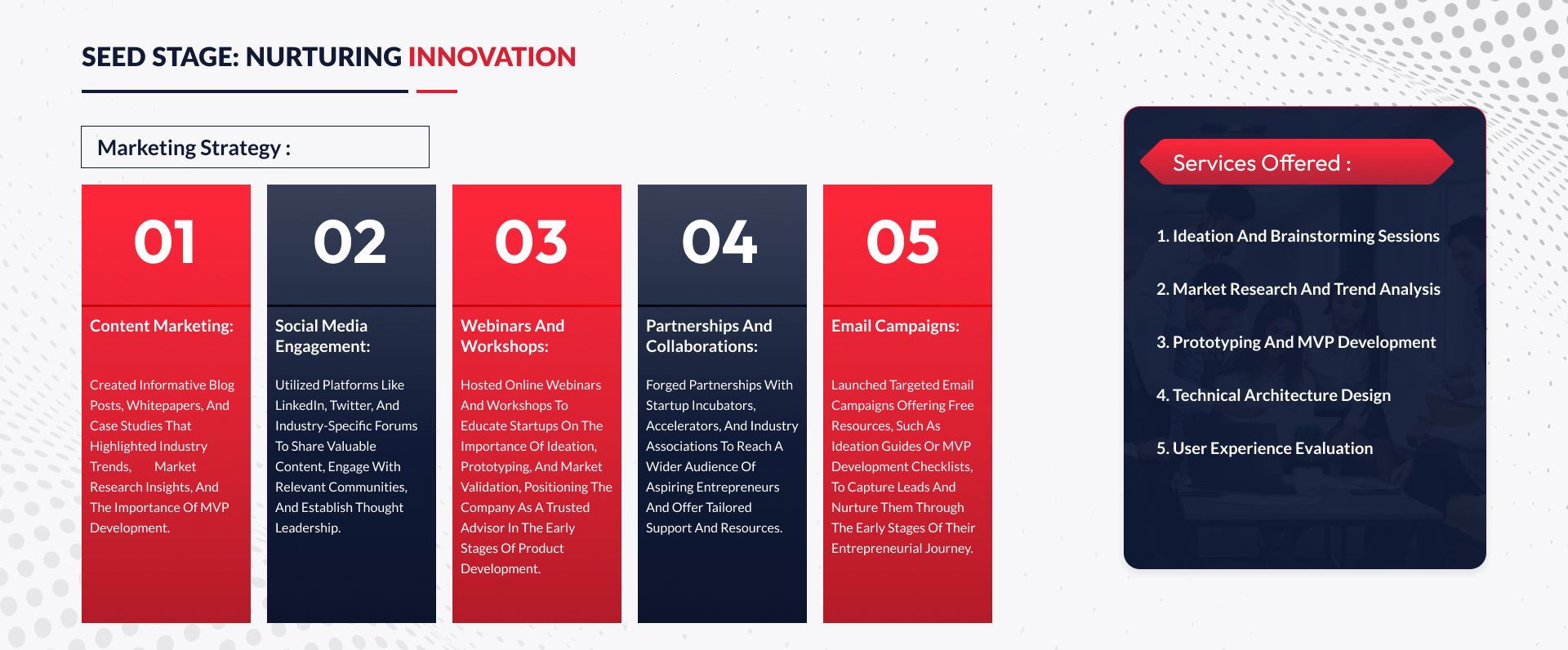 SEED STAGE: NURTURING INNOVATION

Marketing Strategy :

01

Content Marketing:

Created Informative Blog Posts, Whitepapers, And Case Studies That Highlighted Industry Trends, Market Research Insights, And The Importance Of MVP Development.

02

Social Media Engagement:

Utilized Platforms Like LinkedIn, Twitter, And Industry-Specific Forums To Share Valuable Content, Engage With Relevant Communities, And Establish Thought Leadership.

03

Webinars And Workshops:

Hosted Online Webinars And Workshops To Educate Startups On The Importance Of Ideation, Prototyping, And Market Validation, Positioning The Company As A Trusted Advisor In The Early Stages Of Product Development.

04

Partnerships And Collaborations:

Forged Partnerships With Startup Incubators, Accelerators, And Industry Associations To Reach A Wider Audience Of Aspiring Entrepreneurs And Offer Tailored Support And Resources.

05

Email Campaigns:

Launched Targeted Email Campaigns Offering Free Resources, Such As Ideation Guides Or MVP Development Checklists, To Capture Leads And Nurture Them Through The Early Stages Of Their Entrepreneurial Journey.

Services Offered :

1. Ideation And Brainstorming Sessions

2. Market Research And Trend Analysis

3. Prototyping And MVP Development

4. Technical Architecture Design

5. User Experience Evaluation